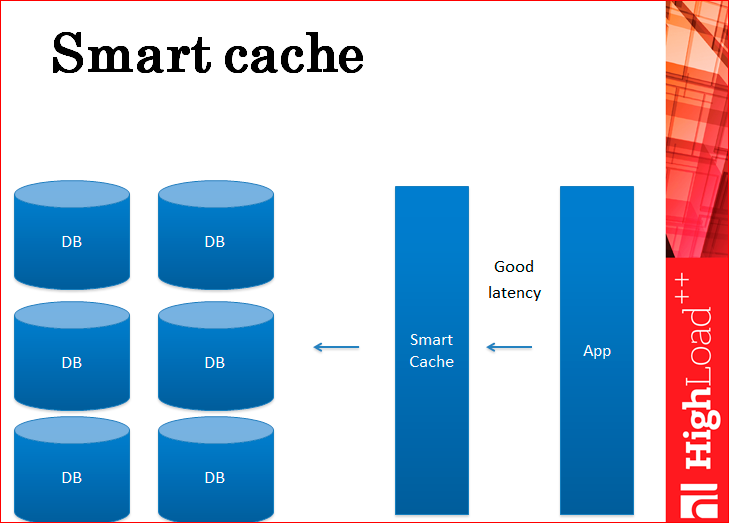 Smart cache

DB
DB
DB
DB
DB
DB

Smart Cache

Good latency

App

HighLoad++